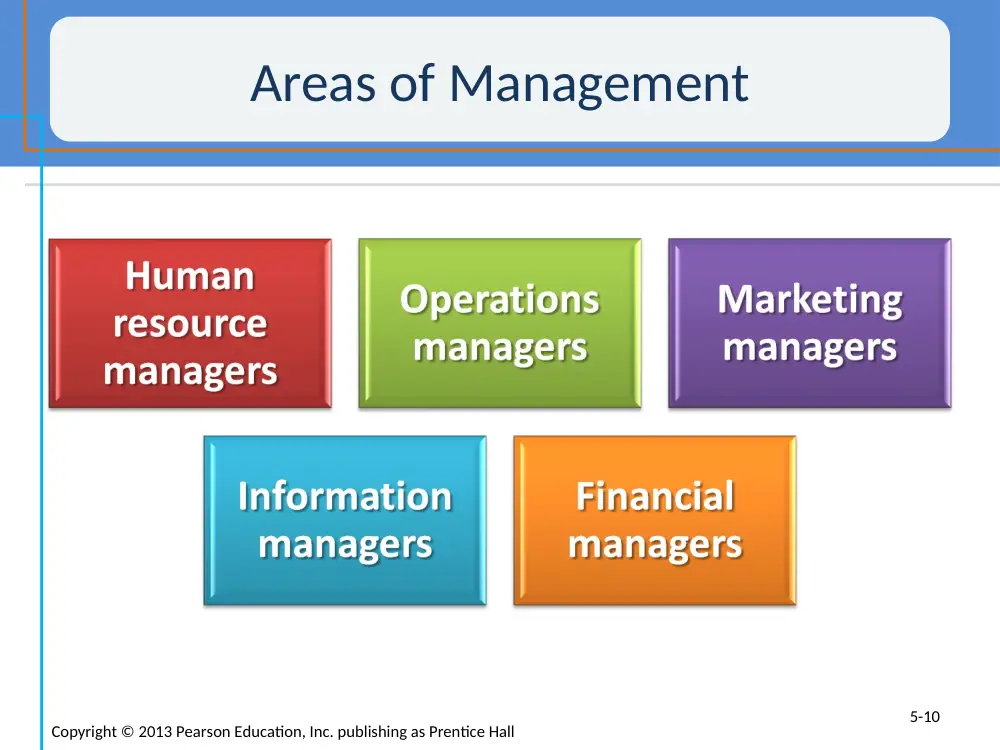 Areas of Management

Human resource managers

Operations managers

Marketing managers

Information managers

Financial managers

5-10

Copyright © 2013 Pearson Education, Inc. publishing as Prentice Hall